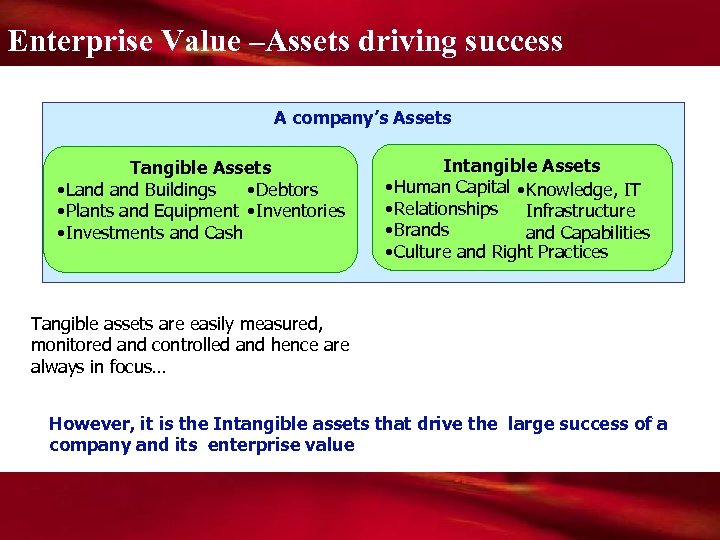 Enterprise Value –Assets driving success

A company's Assets

Tangible Assets
•Land and Buildings
•Plants and Equipment
•Investments and Cash
•Debtors
•Inventories

Intangible Assets
•Human Capital
•Relationships
•Brands
•Culture and Right Practices
•Knowledge, IT Infrastructure and Capabilities

Tangible assets are easily measured, monitored and controlled and hence are always in focus…

However, it is the Intangible assets that drive the large success of a company and its enterprise value